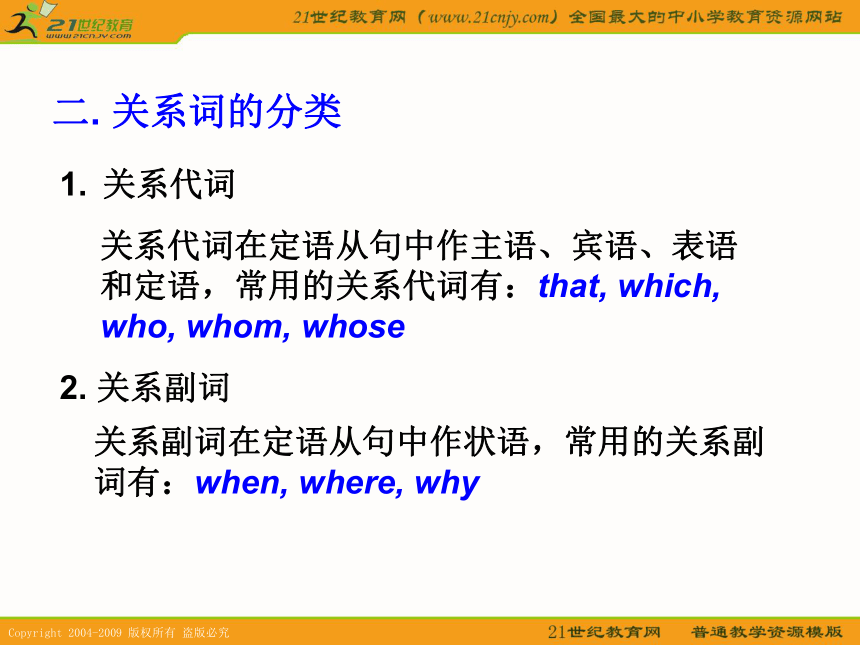 21世纪教育
www.21cnjy.com

21世纪教育网（www.21cnjy.com）全国最大的中小学教育资源网站

二. 关系词的分类

1. 关系代词

关系代词在定语从句中作主语、宾语、表语和定语，常用的关系代词有：that, which, who, whom, whose

2. 关系副词

关系副词在定语从句中作状语，常用的关系副词有：when, where, why

Copyright 2004-2009 版权所有 盗版必究

21世纪教育网 普通教学资源模版